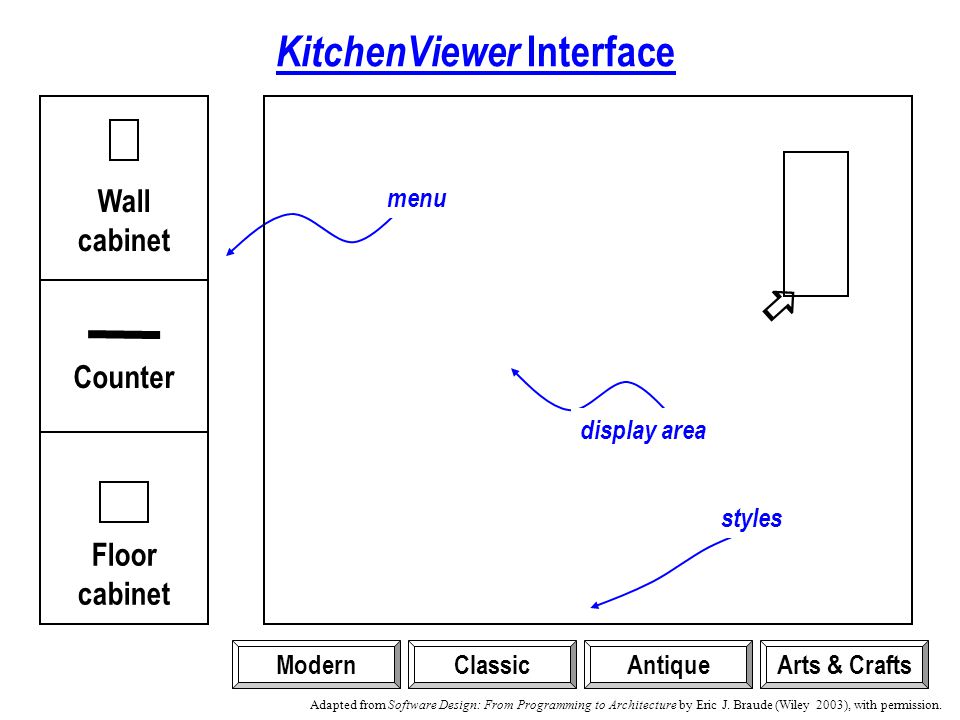 KitchenViewer Interface

Wall cabinet

Counter

Floor cabinet

menu

display area

styles

Modern

Classic

Antique

Arts & Crafts

Adapted from Software Design: From Programming to Architecture by Eric J. Braude (Wiley 2003), with permission.